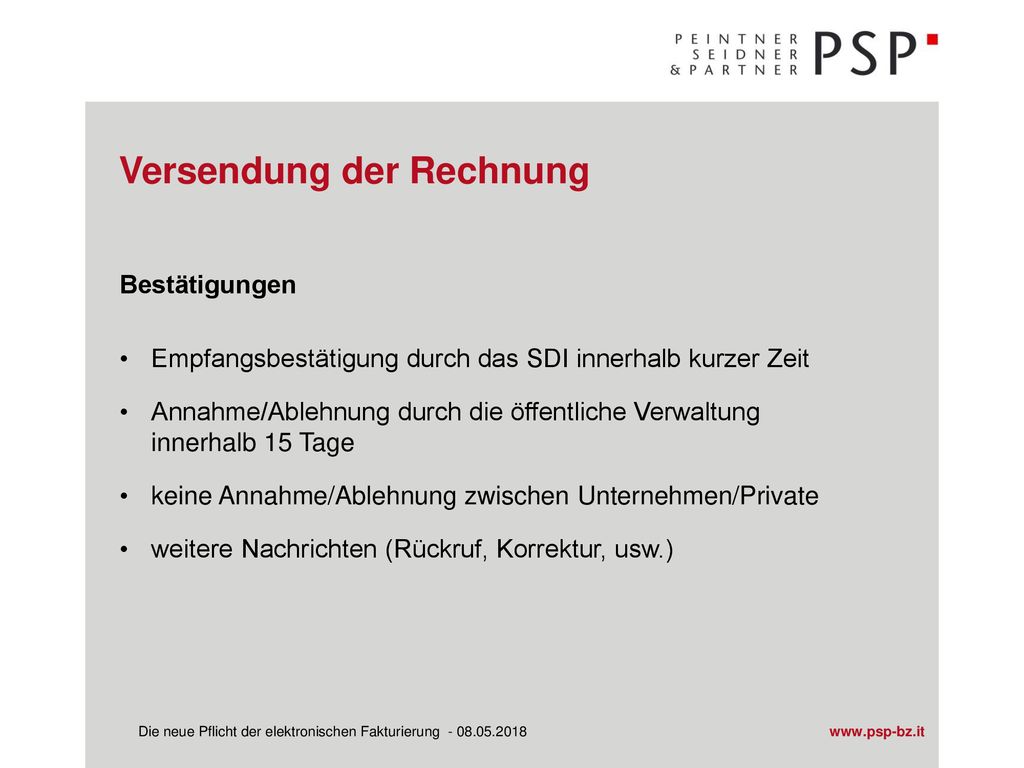 PEINTNER
SEIDNER
& PARTNER
PSP

Versendung der Rechnung

Bestätigungen

• Empfangsbestätigung durch das SDI innerhalb kurzer Zeit

• Annahme/Ablehnung durch die öffentliche Verwaltung innerhalb 15 Tage

• keine Annahme/Ablehnung zwischen Unternehmen/Private

• weitere Nachrichten (Rückruf, Korrektur, usw.)

Die neue Pflicht der elektronischen Fakturierung - 08.05.2018

www.psp-bz.it